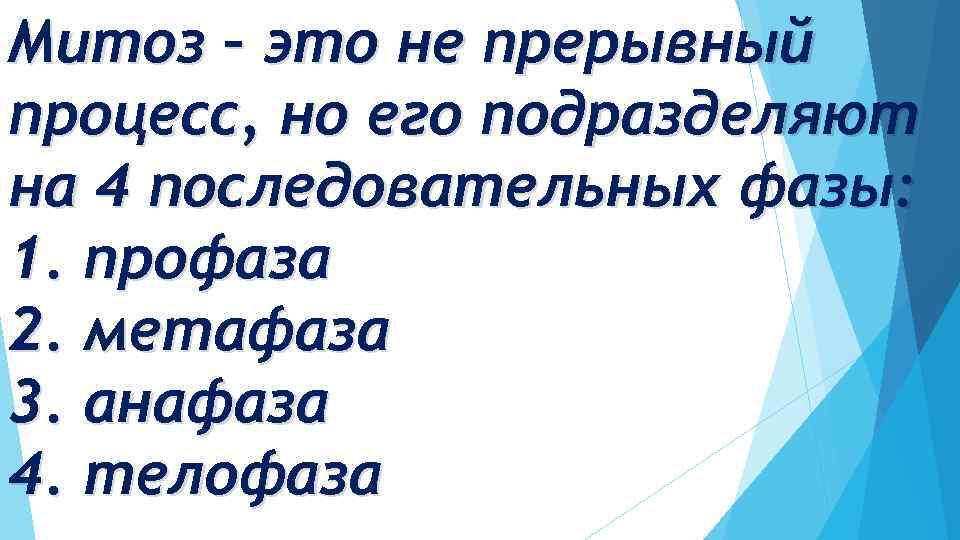 Митоз – это не прерывный процесс, но его подразделяют на 4 последовательных фазы:
1. профаза
2. метафаза
3. анафаза
4. телофаза